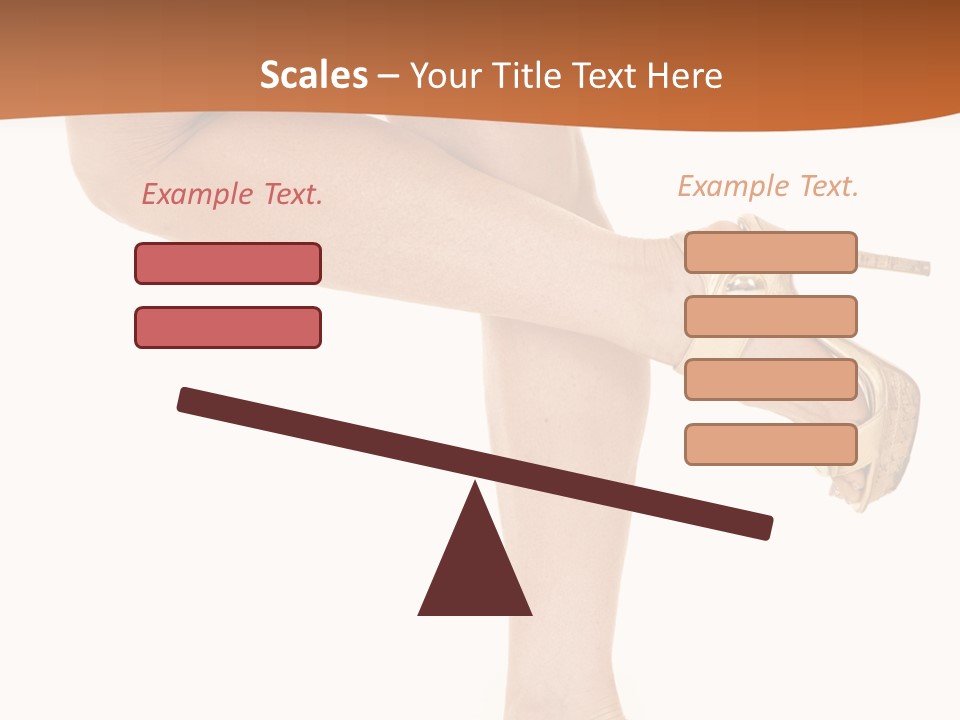 Scales – Your Title Text Here

Example Text.

Example Text.